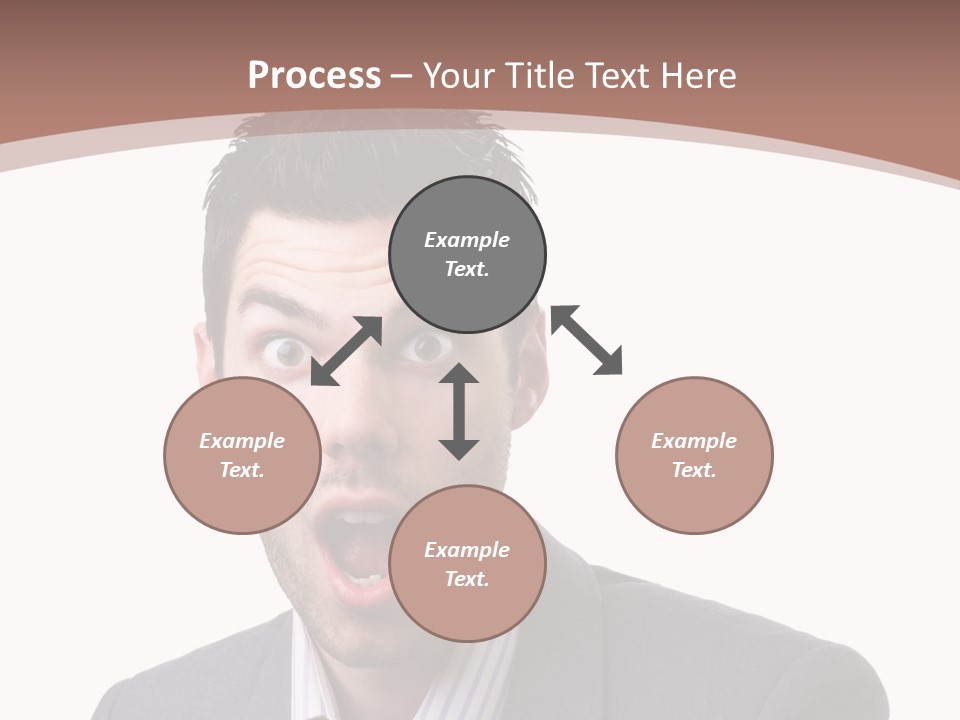 Process – Your Title Text Here

Example Text.

Example Text.

Example Text.

Example Text.